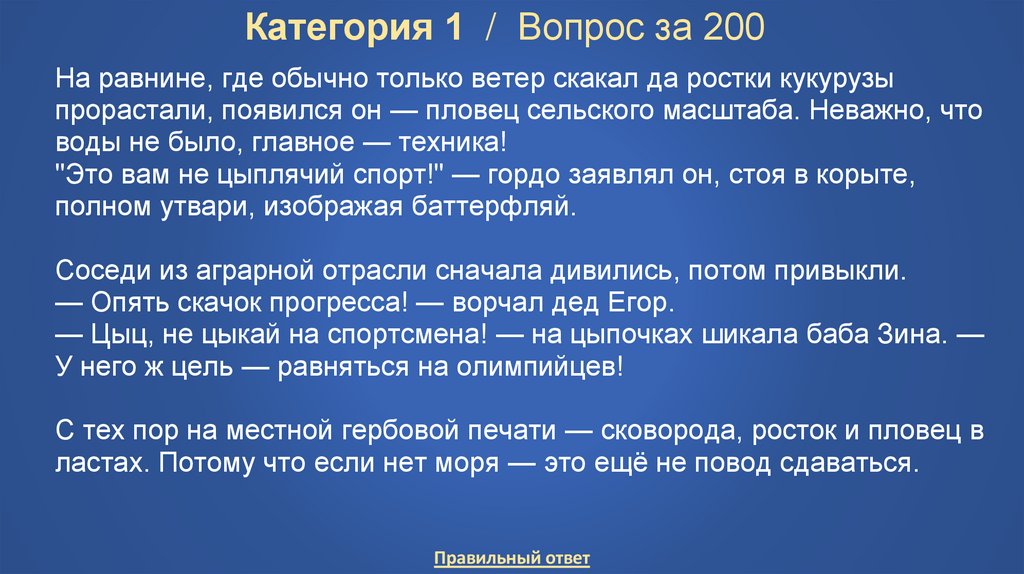 Категория 1 / Вопрос за 200

На равнине, где обычно только ветер скакал да ростки кукурузы прорастали, появился он — пловец сельского масштаба. Неважно, что воды не было, главное — техника!
"Это вам не цыплячий спорт!" — гордо заявлял он, стоя в корыте, полном утвари, изображая баттерфляй.

Соседи из аграрной отрасли сначала дивились, потом привыкли.
— Опять скачок прогресса! — ворчал дед Егор.
— Цыц, не цыкай на спортсмена! — на цыпочках шикала баба Зина. — У него ж цель — равняться на олимпийцев!

С тех пор на местной гербовой печати — сковорода, росток и пловец в ластах. Потому что если нет моря — это ещё не повод сдаваться.

Правильный ответ